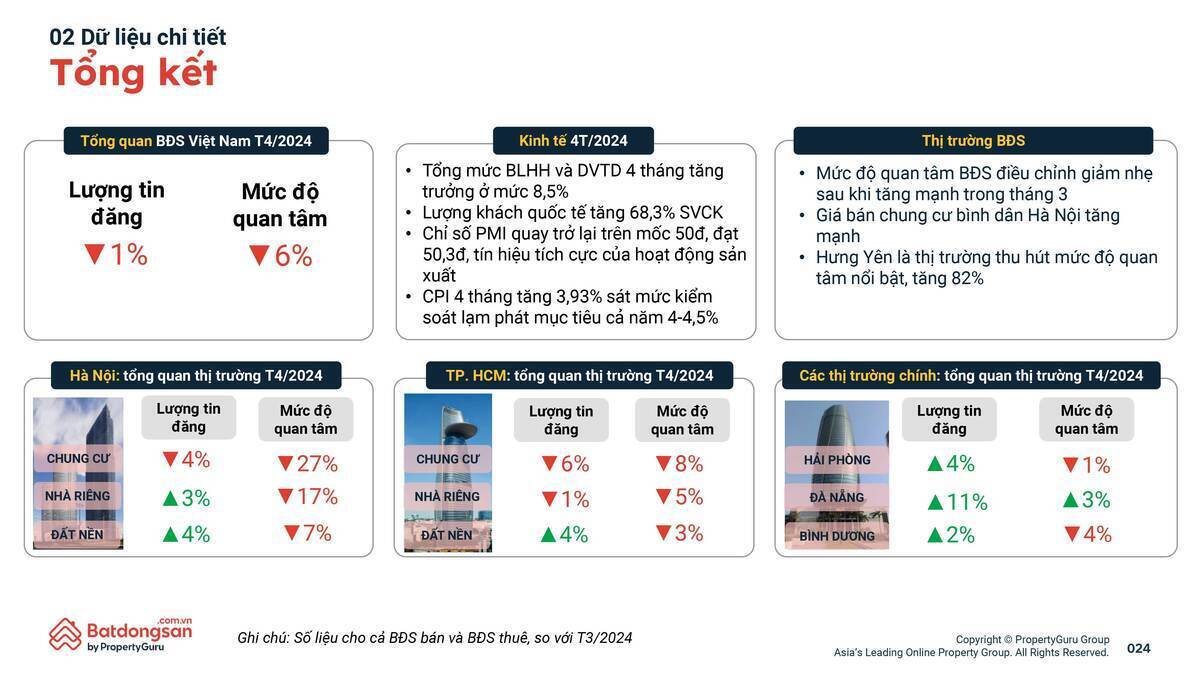 02 Dữ liệu chi tiết
Tổng kết

Tổng quan BĐS Việt Nam T4/2024

Lượng tin đăng
▼1%

Mức độ quan tâm
▼6%

Kinh tế 4T/2024

• Tổng mức BLHH và DVTD 4 tháng tăng trưởng ở mức 8,5%
• Lượng khách quốc tế tăng 68,3% SVCK
• Chỉ số PMI quay trở lại trên mốc 50đ, đạt 50,3đ, tín hiệu tích cực của hoạt động sản xuất
• CPI 4 tháng tăng 3,93% sát mức kiểm soát lạm phát mục tiêu cả năm 4-4,5%

Thị trường BĐS

• Mức độ quan tâm BĐS điều chỉnh giảm nhẹ sau khi tăng mạnh trong tháng 3
• Giá bán chung cư bình dân Hà Nội tăng mạnh
• Hưng Yên là thị trường thu hút mức độ quan tâm nổi bật, tăng 82%

Hà Nội: tổng quan thị trường T4/2024

| | Lượng tin đăng | Mức độ quan tâm |
|---|---|---|
| CHUNG CƯ | ▼4% | ▼27% |
| NHÀ RIÊNG | ▲3% | ▼17% |
| ĐẤT NỀN | ▲4% | ▼7% |

TP. HCM: tổng quan thị trường T4/2024

| | Lượng tin đăng | Mức độ quan tâm |
|---|---|---|
| CHUNG CƯ | ▼6% | ▼8% |
| NHÀ RIÊNG | ▼1% | ▼5% |
| ĐẤT NỀN | ▲4% | ▼3% |

Các thị trường chính: tổng quan thị trường T4/2024

| | Lượng tin đăng | Mức độ quan tâm |
|---|---|---|
| HẢI PHÒNG | ▲4% | ▼1% |
| ĐÀ NẴNG | ▲11% | ▲3% |
| BÌNH DƯƠNG | ▲2% | ▼4% |

Batdongsan.com.vn by PropertyGuru

Ghi chú: Số liệu cho cả BĐS bán và BĐS thuê, so với T3/2024

Copyright © PropertyGuru Group
Asia's Leading Online Property Group. All Rights Reserved.
024